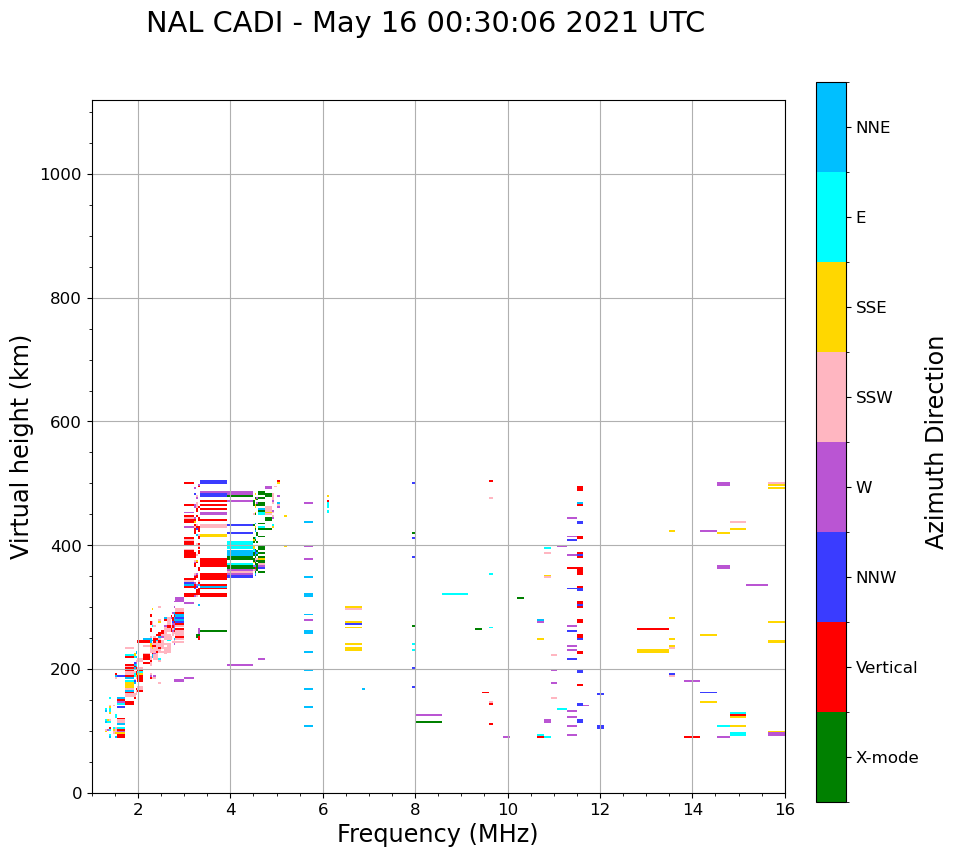 NAL CADI - May 16 00:30:06 2021 UTC

Virtual height (km)

1000
800
600
400
200
0

2
4
6
8
10
12
14
16

Frequency (MHz)

NNE
E
SSE
SSW
W
NNW
Vertical
X-mode

Azimuth Direction